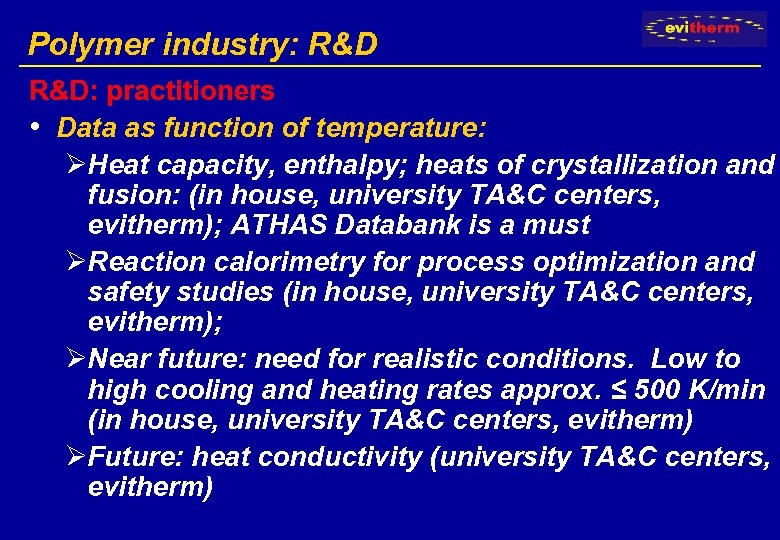 Polymer industry: R&D

evitherm

R&D: practitioners

• Data as function of temperature:

➢ Heat capacity, enthalpy; heats of crystallization and fusion: (in house, university TA&C centers, evitherm); ATHAS Databank is a must

➢ Reaction calorimetry for process optimization and safety studies (in house, university TA&C centers, evitherm);

➢ Near future: need for realistic conditions. Low to high cooling and heating rates approx. ≤ 500 K/min (in house, university TA&C centers, evitherm)

➢ Future: heat conductivity (university TA&C centers, evitherm)